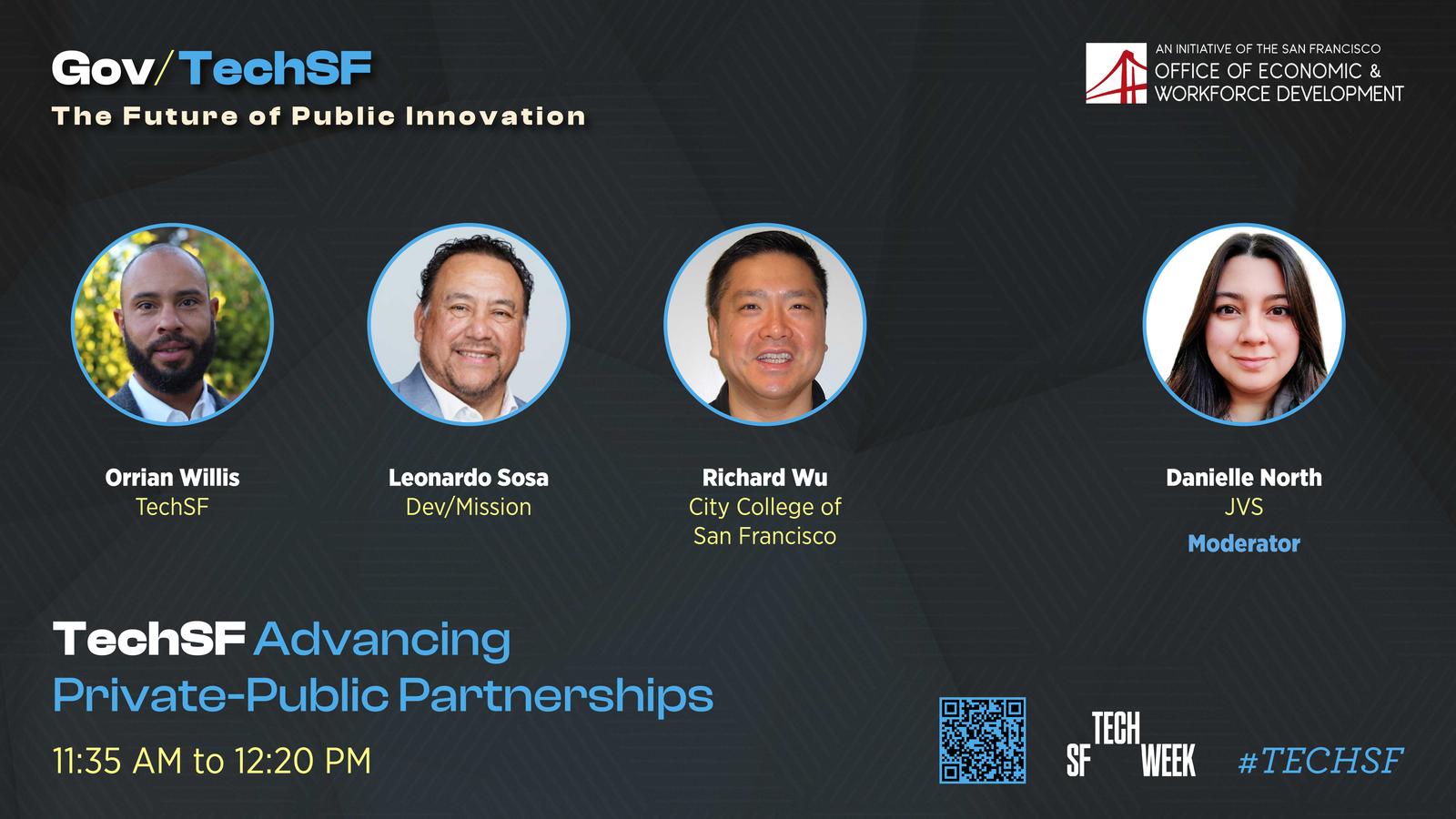 Gov/TechSF
The Future of Public Innovation

AN INITIATIVE OF THE SAN FRANCISCO
OFFICE OF ECONOMIC & WORKFORCE DEVELOPMENT

Orrian Willis
TechSF

Leonardo Sosa
Dev/Mission

Richard Wu
City College of San Francisco

Danielle North
JVS
Moderator

TechSF Advancing Private-Public Partnerships

11:35 AM to 12:20 PM

SF TECH WEEK

#TECHSF